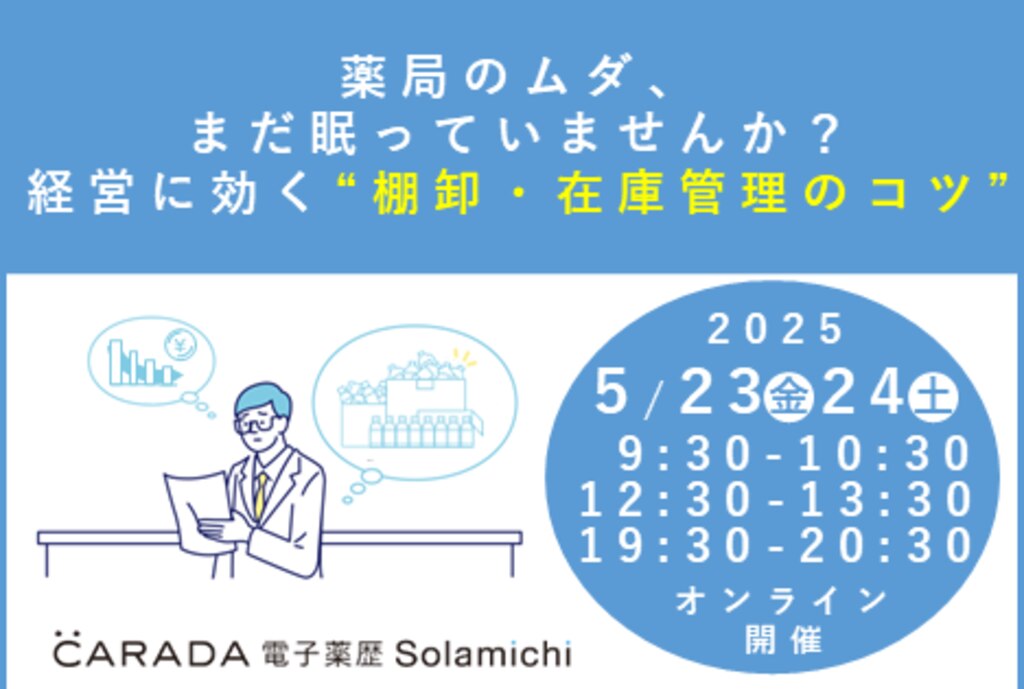 薬局のムダ、
まだ眠っていませんか？
経営に効く“棚卸・在庫管理のコツ”

¥

2025
5/23㊎24㊏
9:30-10:30
12:30-13:30
19:30-20:30
オンライン
開催

CARADA 電子薬歴 Solamichi